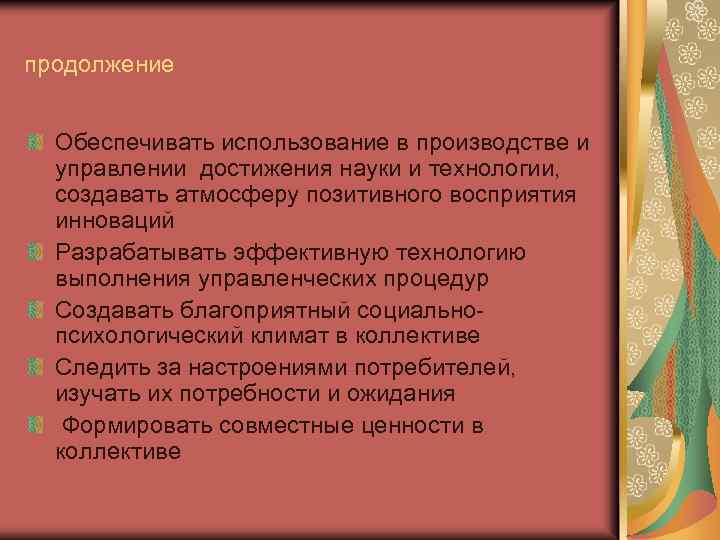 продолжение

Обеспечивать использование в производстве и управлении достижения науки и технологии, создавать атмосферу позитивного восприятия инноваций

Разрабатывать эффективную технологию выполнения управленческих процедур

Создавать благоприятный социально-психологический климат в коллективе

Следить за настроениями потребителей, изучать их потребности и ожидания

Формировать совместные ценности в коллективе